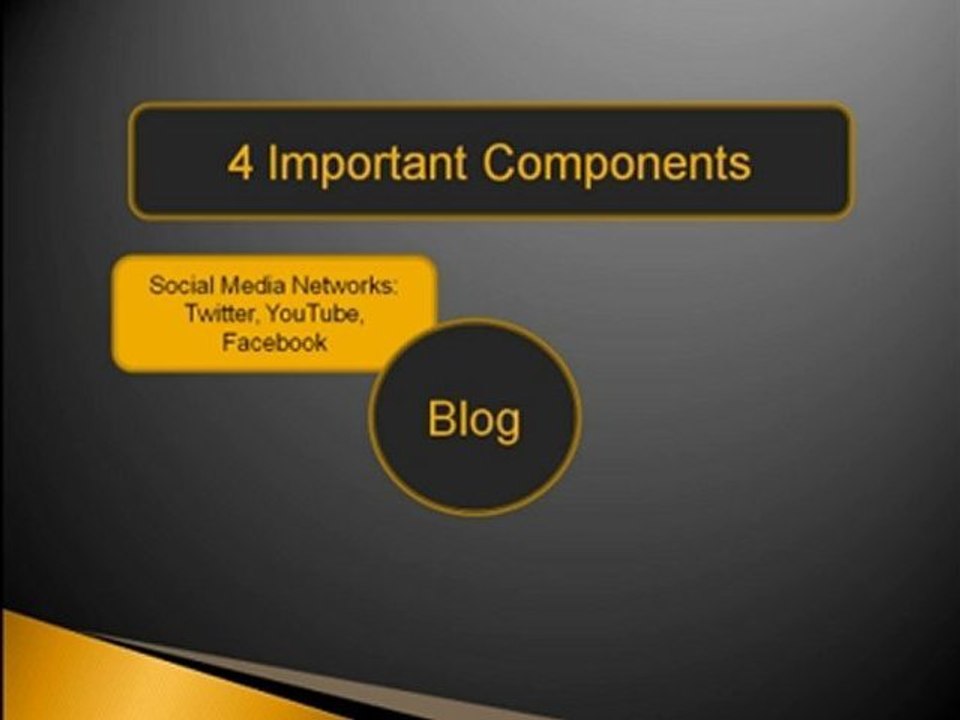 4 Important Components

Social Media Networks: Twitter, YouTube, Facebook

Blog